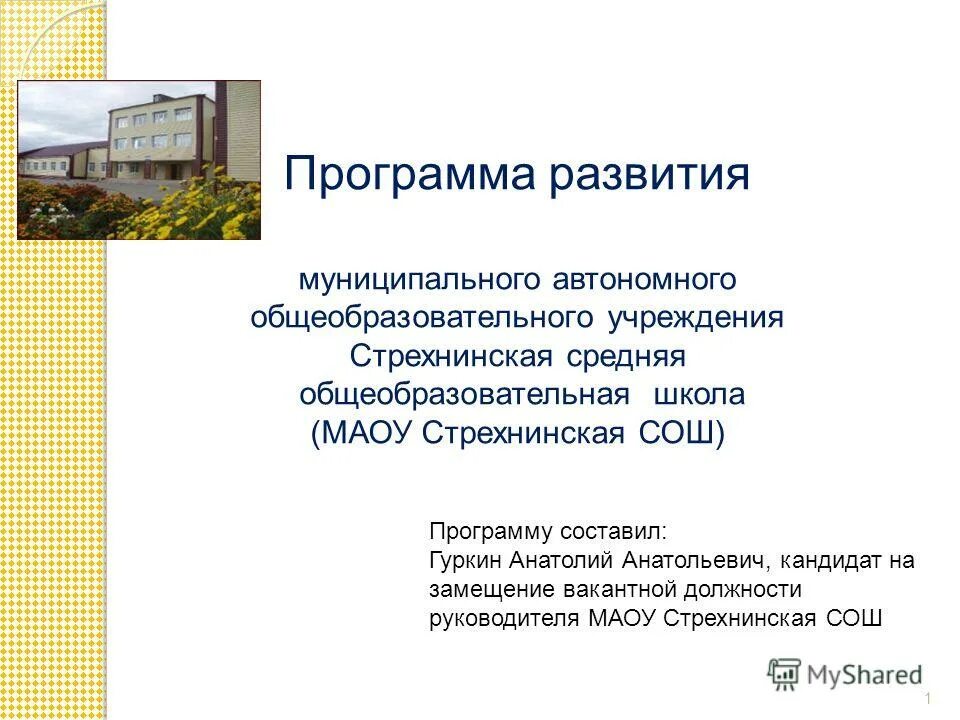 Программа развития

муниципального автономного общеобразовательного учреждения Стрехнинская средняя общеобразовательная школа (МАОУ Стрехнинская СОШ)

Программу составил:
Гуркин Анатолий Анатольевич, кандидат на замещение вакантной должности руководителя МАОУ Стрехнинская СОШ

MyShared

1